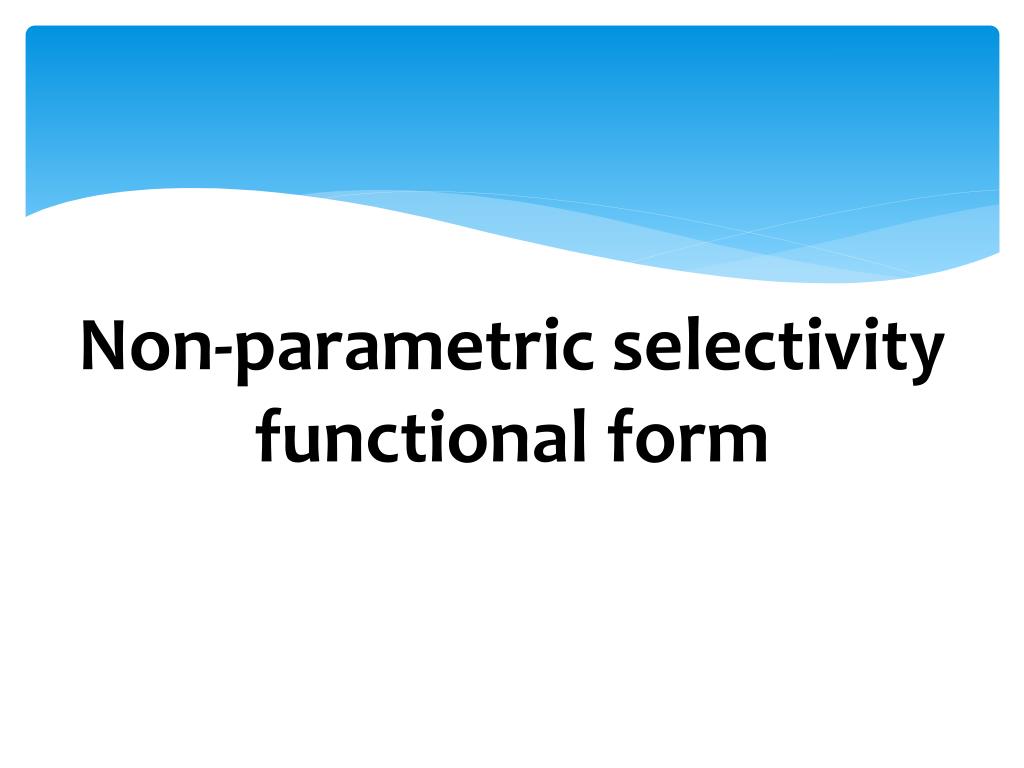 Non-parametric selectivity functional form